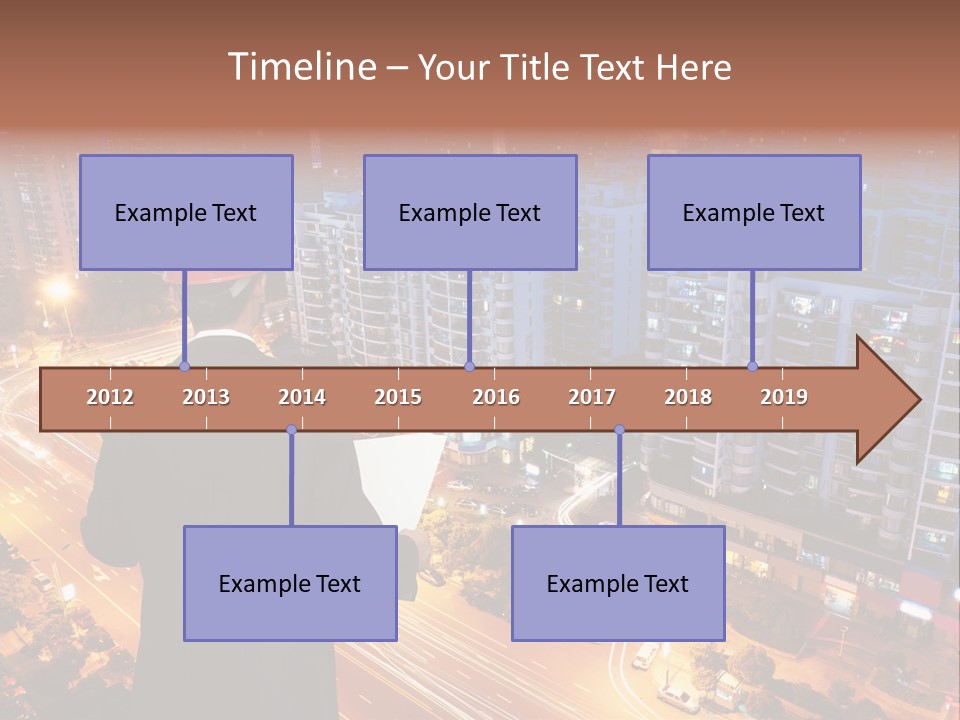 Timeline – Your Title Text Here

Example Text

Example Text

Example Text

2012 2013 2014 2015 2016 2017 2018 2019

Example Text

Example Text